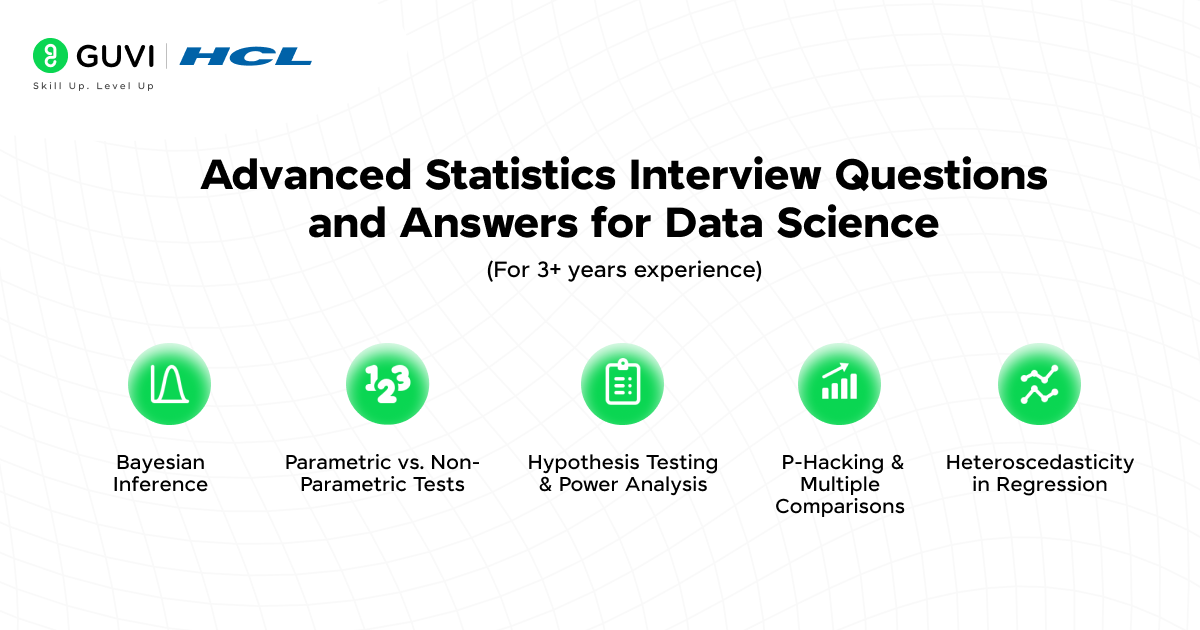 GUVI | HCL
Skill Up. Level Up

Advanced Statistics Interview Questions and Answers for Data Science

(For 3+ years experience)

123

Bayesian Inference

Parametric vs. Non-Parametric Tests

Hypothesis Testing & Power Analysis

P-Hacking & Multiple Comparisons

Heteroscedasticity in Regression